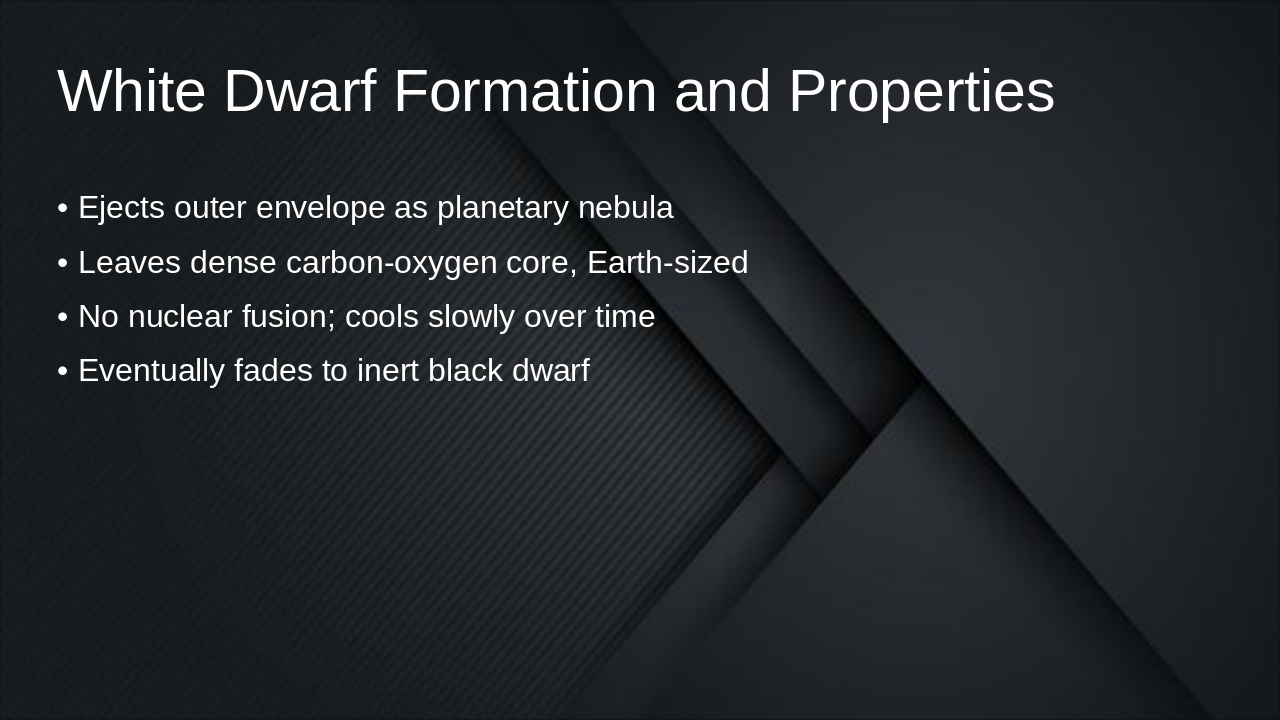 White Dwarf Formation and Properties

• Ejects outer envelope as planetary nebula
• Leaves dense carbon-oxygen core, Earth-sized
• No nuclear fusion; cools slowly over time
• Eventually fades to inert black dwarf